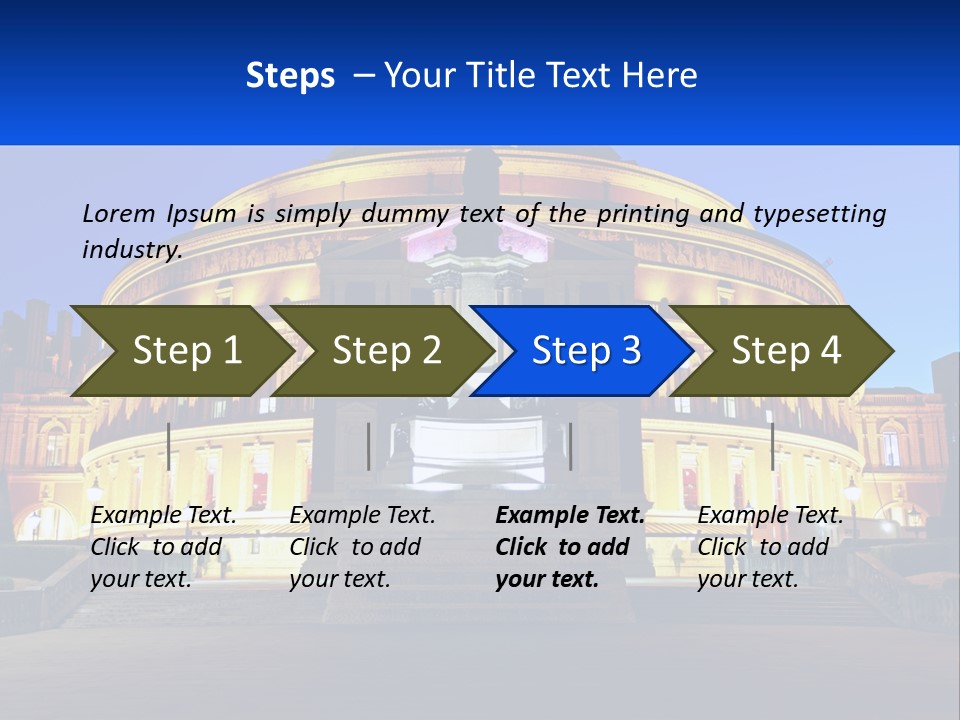 Steps – Your Title Text Here

Lorem Ipsum is simply dummy text of the printing and typesetting industry.

Step 1

Step 2

Step 3

Step 4

Example Text. Click to add your text.

Example Text. Click to add your text.

Example Text. Click to add your text.

Example Text. Click to add your text.